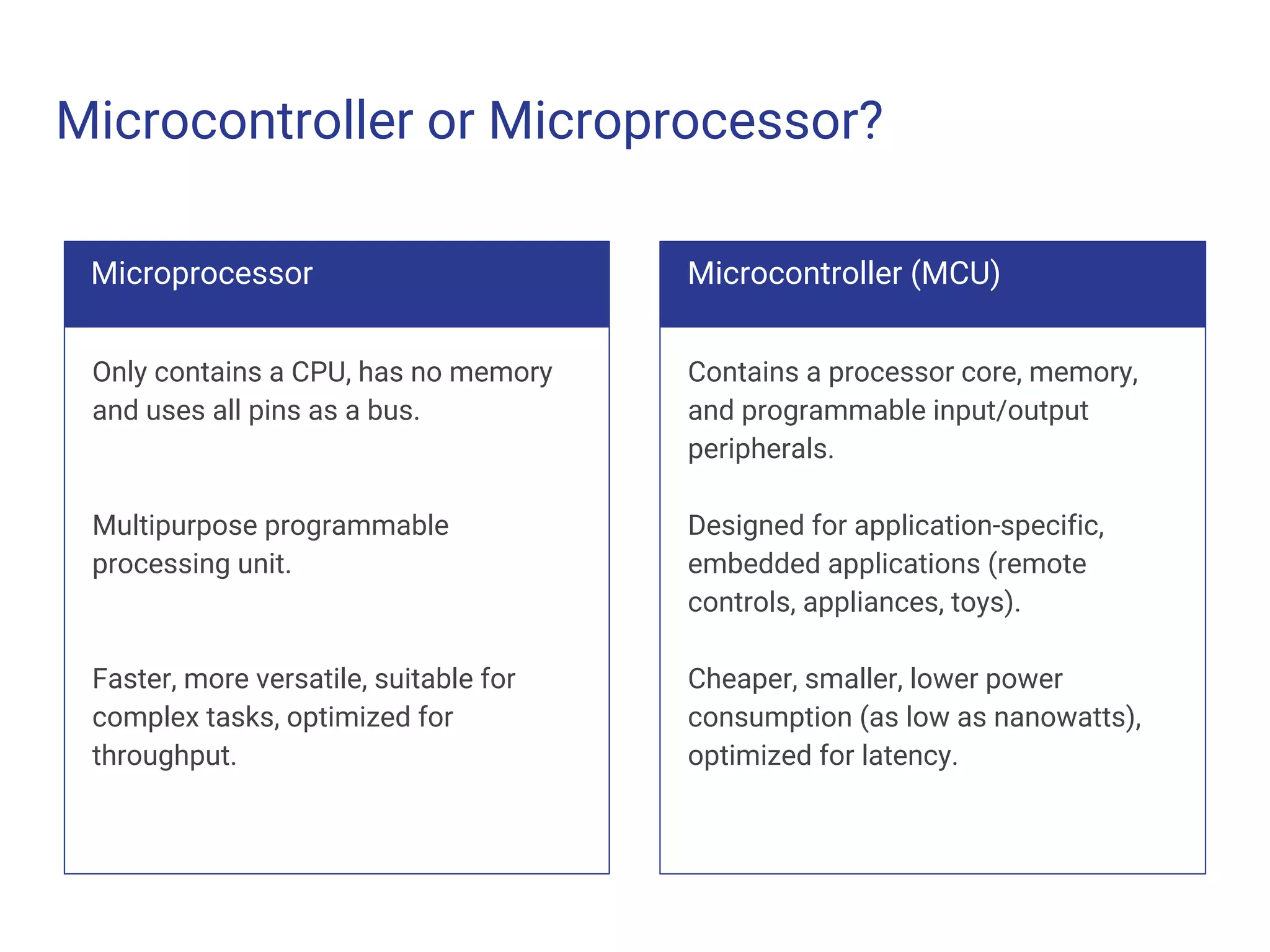 Microcontroller or Microprocessor?

Microprocessor

Only contains a CPU, has no memory and uses all pins as a bus.

Multipurpose programmable processing unit.

Faster, more versatile, suitable for complex tasks, optimized for throughput.

Microcontroller (MCU)

Contains a processor core, memory, and programmable input/output peripherals.

Designed for application-specific, embedded applications (remote controls, appliances, toys).

Cheaper, smaller, lower power consumption (as low as nanowatts), optimized for latency.